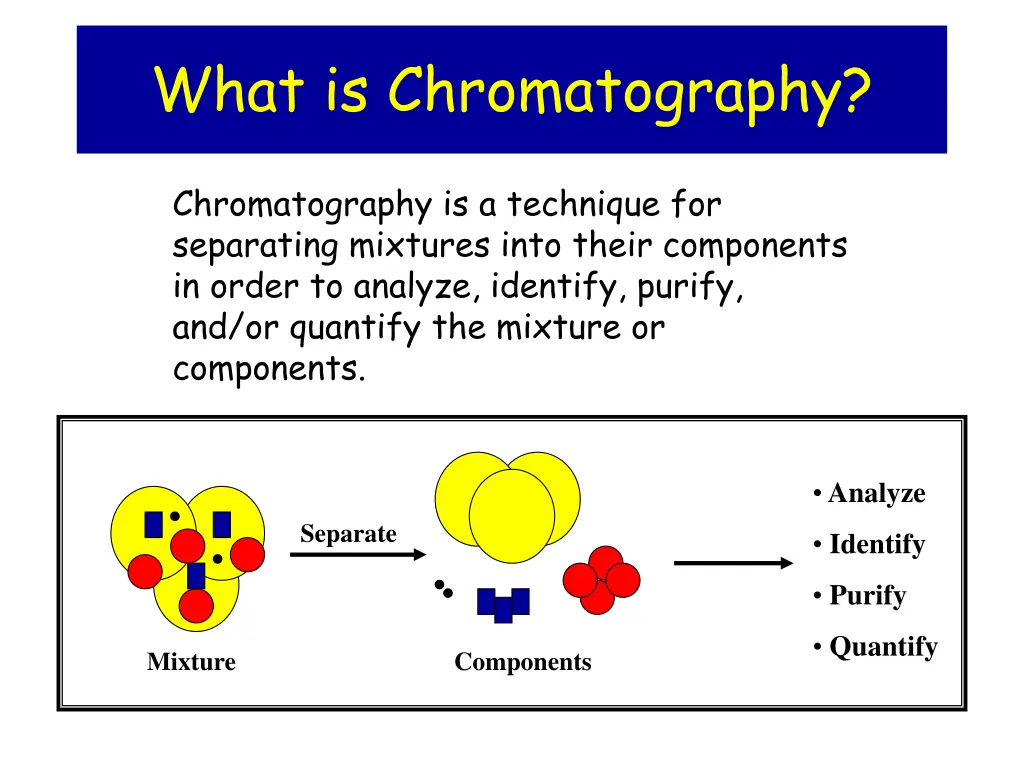 What is Chromatography?

Chromatography is a technique for separating mixtures into their components in order to analyze, identify, purify, and/or quantify the mixture or components.

Separate

Mixture

Components

• Analyze
• Identify
• Purify
• Quantify